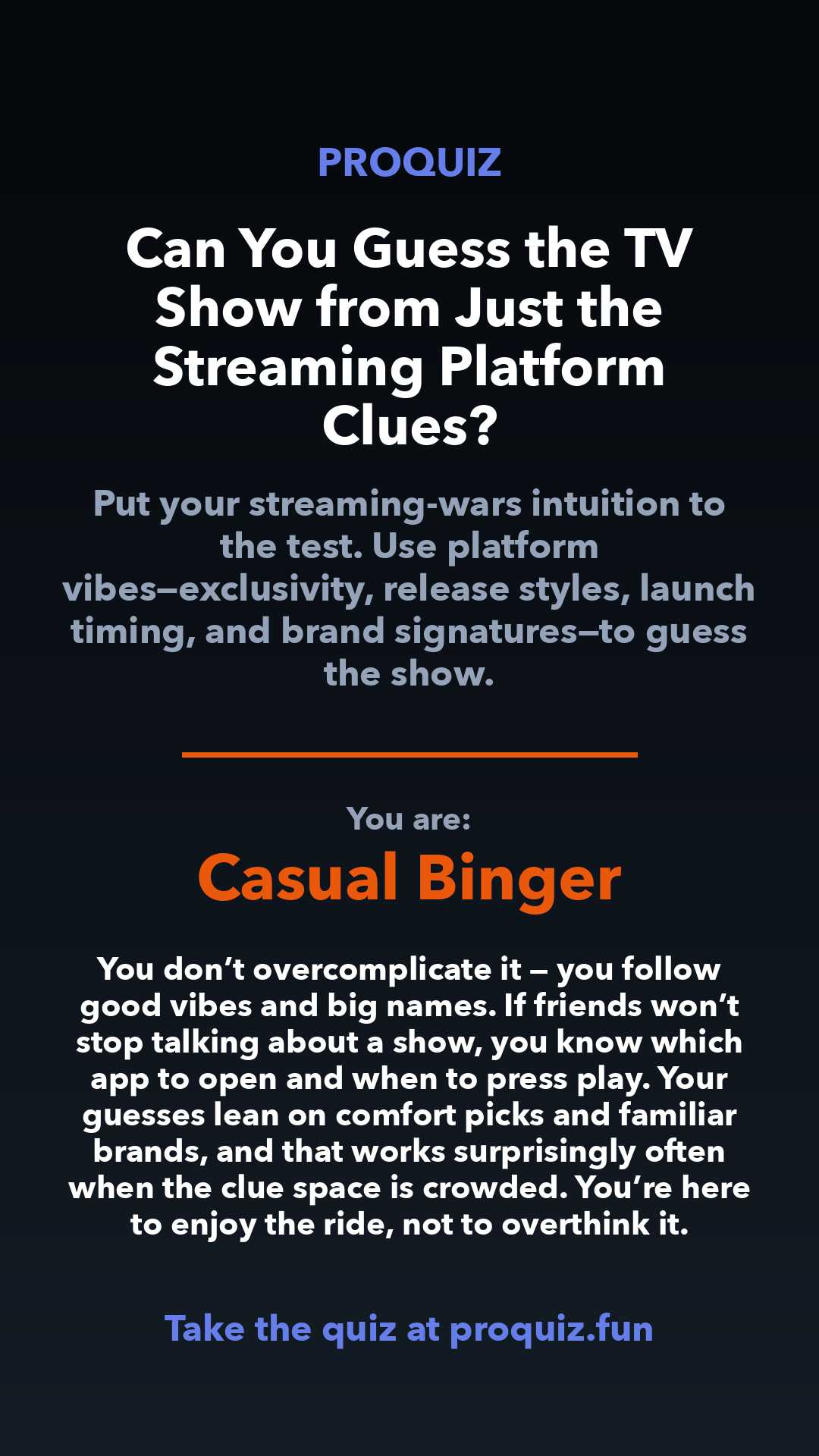 PROQUIZ

Can You Guess the TV Show from Just the Streaming Platform Clues?

Put your streaming-wars intuition to the test. Use platform vibes—exclusivity, release styles, launch timing, and brand signatures—to guess the show.

You are:

Casual Binger

You don’t overcomplicate it — you follow good vibes and big names. If friends won’t stop talking about a show, you know which app to open and when to press play. Your guesses lean on comfort picks and familiar brands, and that works surprisingly often when the clue space is crowded. You’re here to enjoy the ride, not to overthink it.

Take the quiz at proquiz.fun